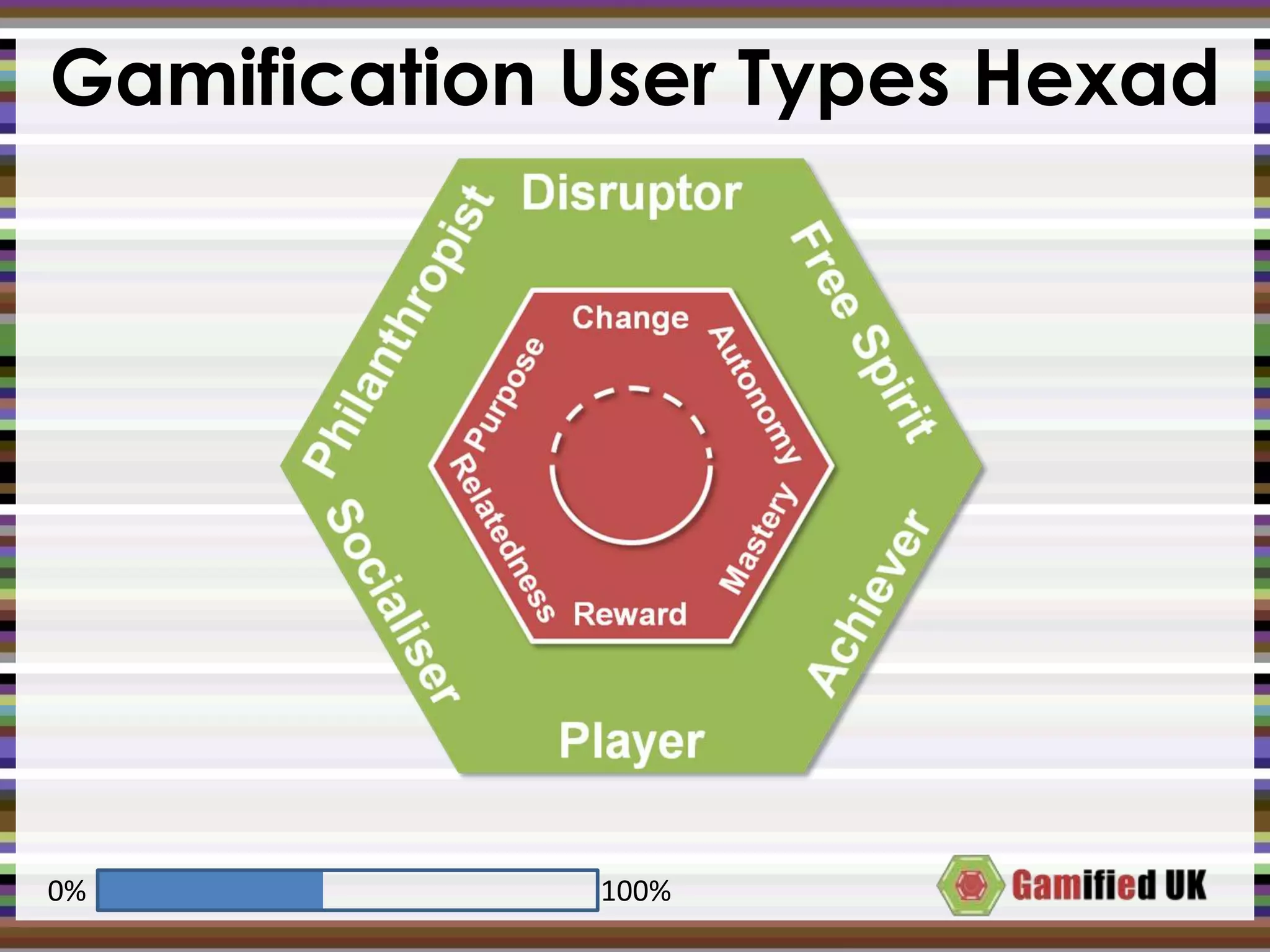 Gamification User Types Hexad

Disruptor
Free Spirit
Achiever
Player
Socialiser
Philanthropist

Change
Autonomy
Mastery
Reward
Relatedness
Purpose

0%
100%

Gamified UK